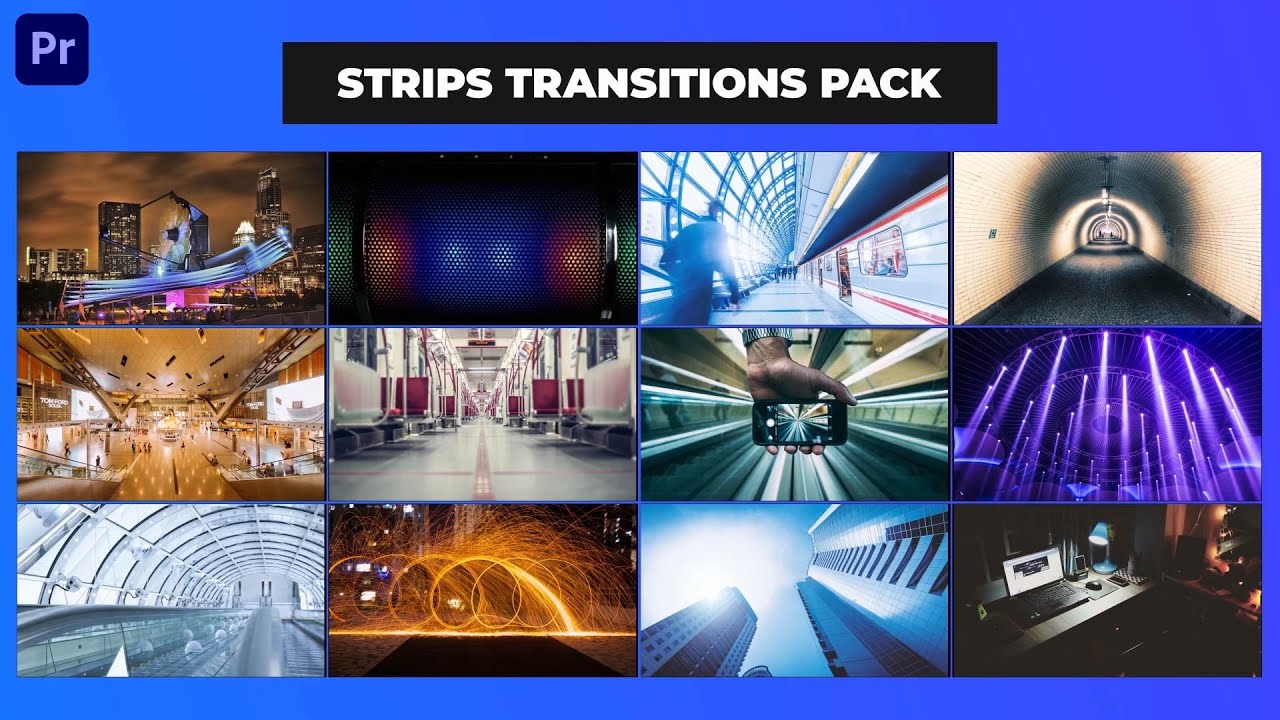 Pr

STRIPS TRANSITIONS PACK

TOM FORD